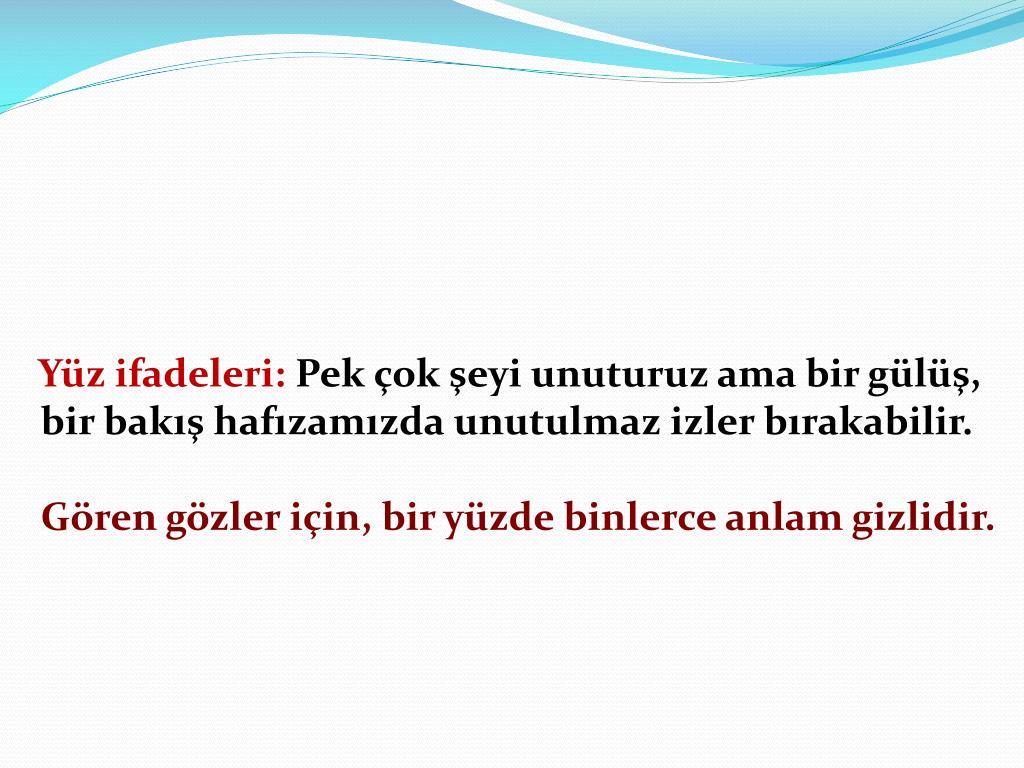 Yüz ifadeleri: Pek çok şeyi unuturuz ama bir gülüş, bir bakış hafızamızda unutulmaz izler bırakabilir.

Gören gözler için, bir yüzde binlerce anlam gizlidir.